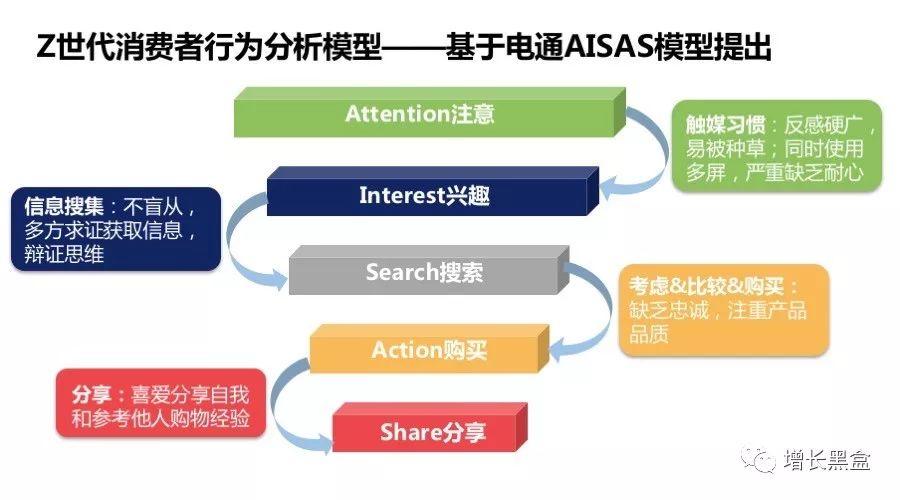 Z世代消费者行为分析模型——基于电通AISAS模型提出

Attention注意

触媒习惯：反感硬广，易被种草；同时使用多屏，严重缺乏耐心

Interest兴趣

信息搜集：不盲从，多方求证获取信息，辩证思维

Search搜索

考虑&比较&购买：缺乏忠诚，注重产品品质

Action购买

分享：喜爱分享自我和参考他人购物经验

Share分享

增长黑盒